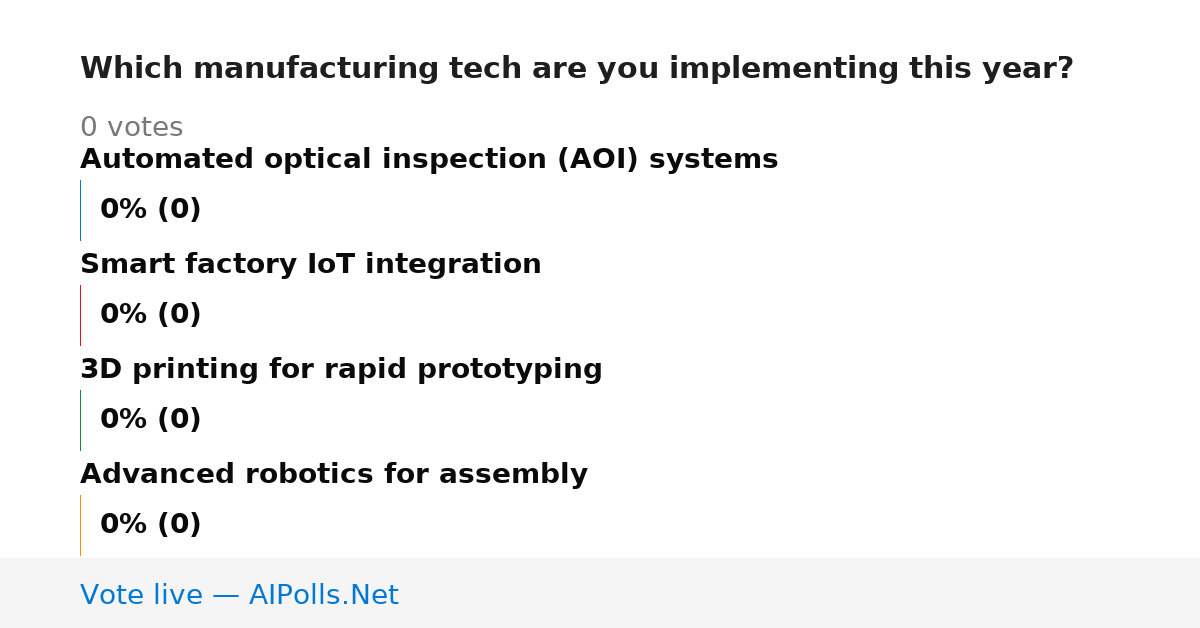 Which manufacturing tech are you implementing this year?

0 votes

Automated optical inspection (AOI) systems

0% (0)

Smart factory IoT integration

0% (0)

3D printing for rapid prototyping

0% (0)

Advanced robotics for assembly

0% (0)

Vote live — AIPolls.Net